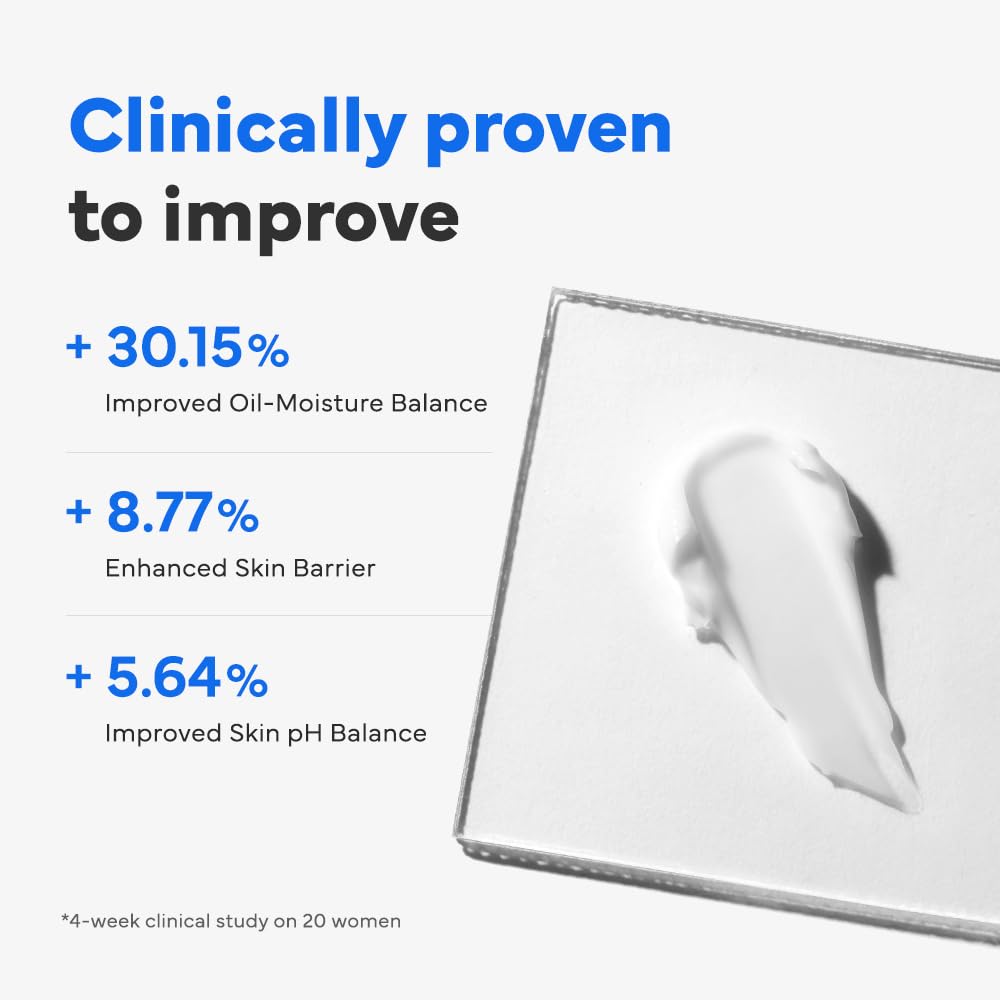 Clinically proven to improve

+ 30.15%
Improved Oil-Moisture Balance

+ 8.77%
Enhanced Skin Barrier

+ 5.64%
Improved Skin pH Balance

*4-week clinical study on 20 women